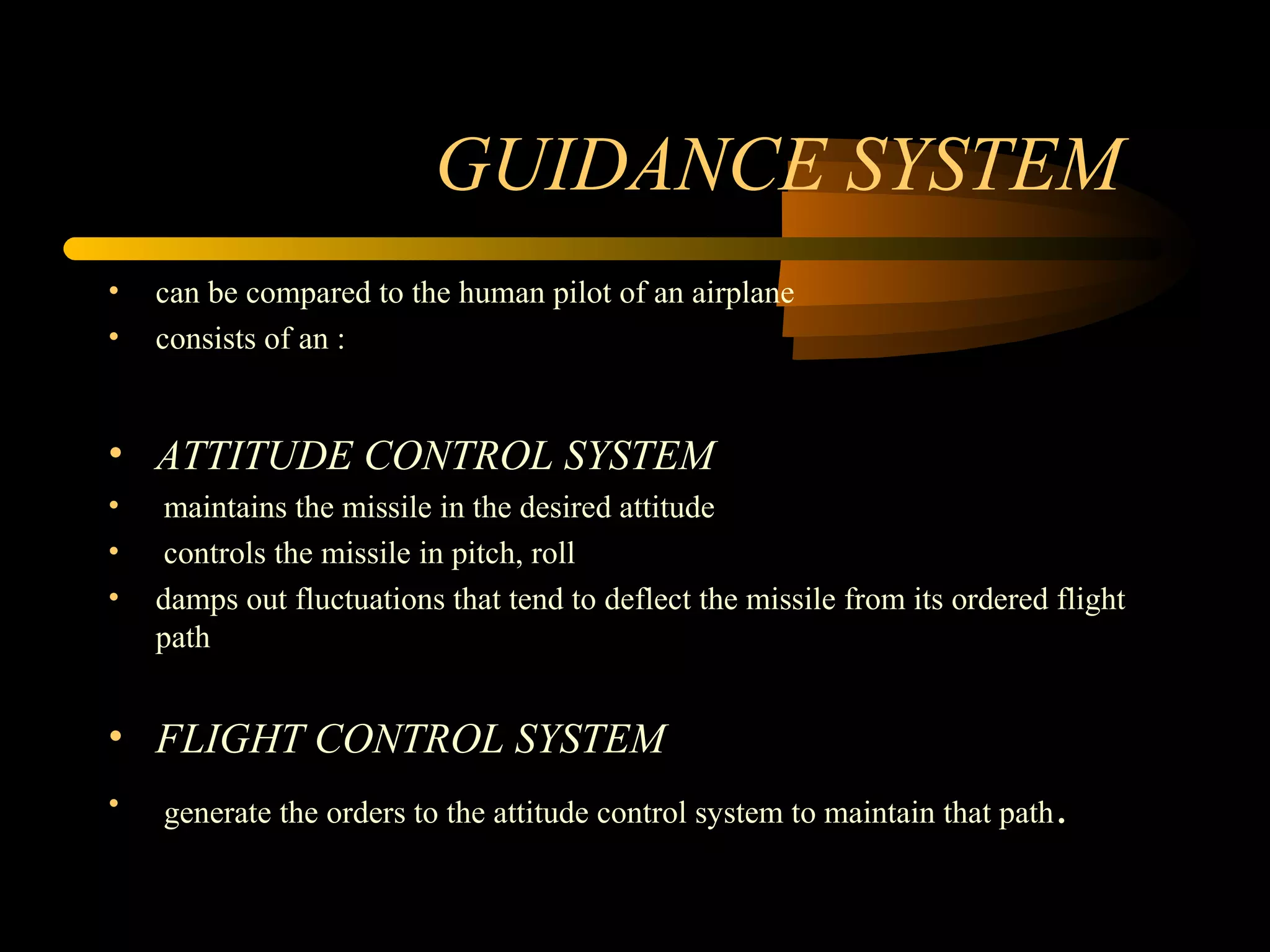 GUIDANCE SYSTEM

• can be compared to the human pilot of an airplane
• consists of an :

• ATTITUDE CONTROL SYSTEM
• maintains the missile in the desired attitude
• controls the missile in pitch, roll
• damps out fluctuations that tend to deflect the missile from its ordered flight path

• FLIGHT CONTROL SYSTEM

• generate the orders to the attitude control system to maintain that path.